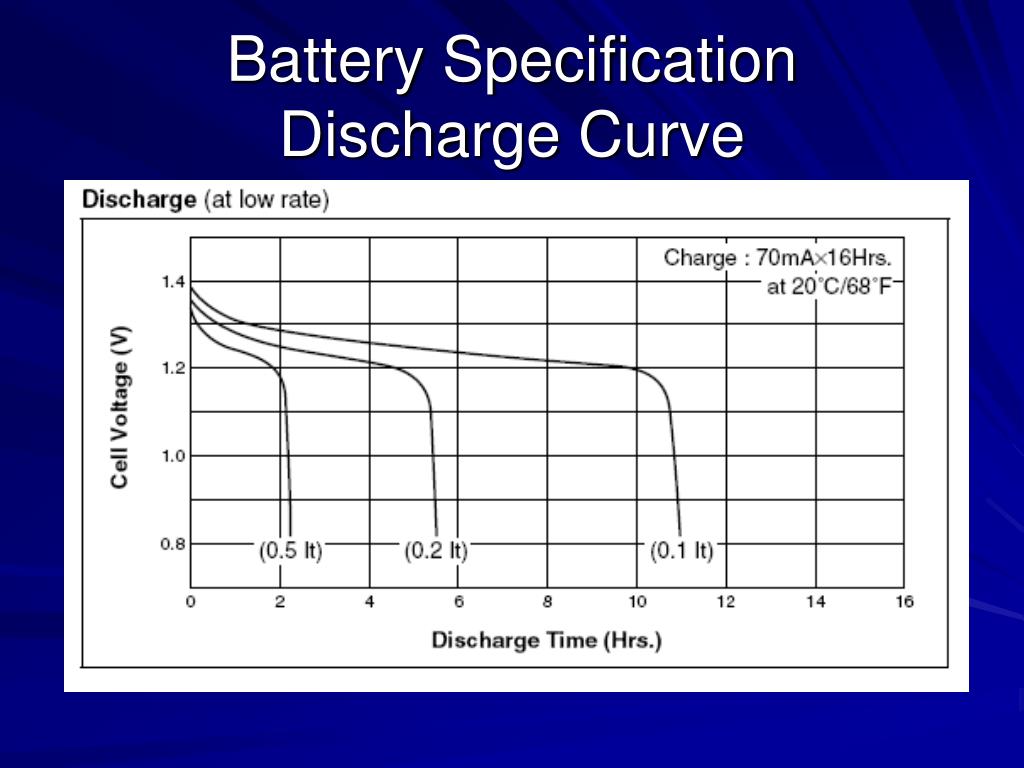 Battery Specification
Discharge Curve

Discharge (at low rate)

Charge : 70mA×16Hrs.
at 20°C/68°F

Cell Voltage (V)

1.4
1.2
1.0
0.8

(0.5 It)
(0.2 It)
(0.1 It)

0
2
4
6
8
10
12
14
16

Discharge Time (Hrs.)